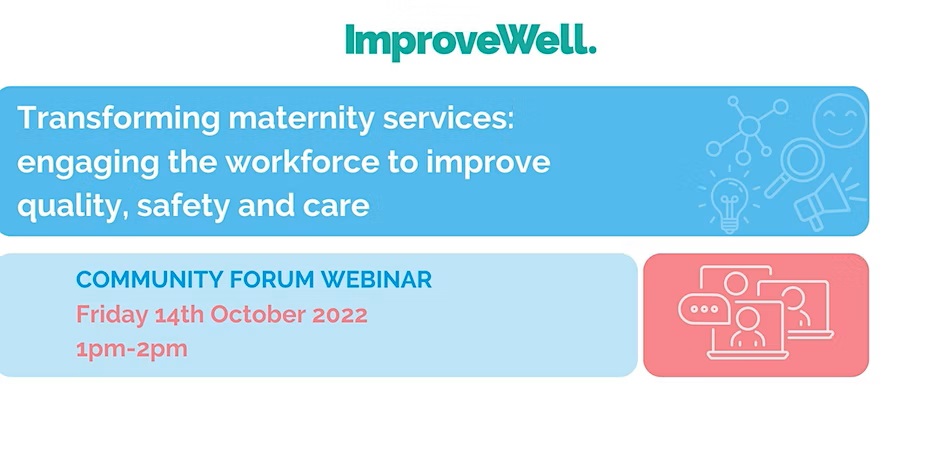 ImproveWell.

Transforming maternity services: engaging the workforce to improve quality, safety and care

COMMUNITY FORUM WEBINAR
Friday 14th October 2022
1pm-2pm